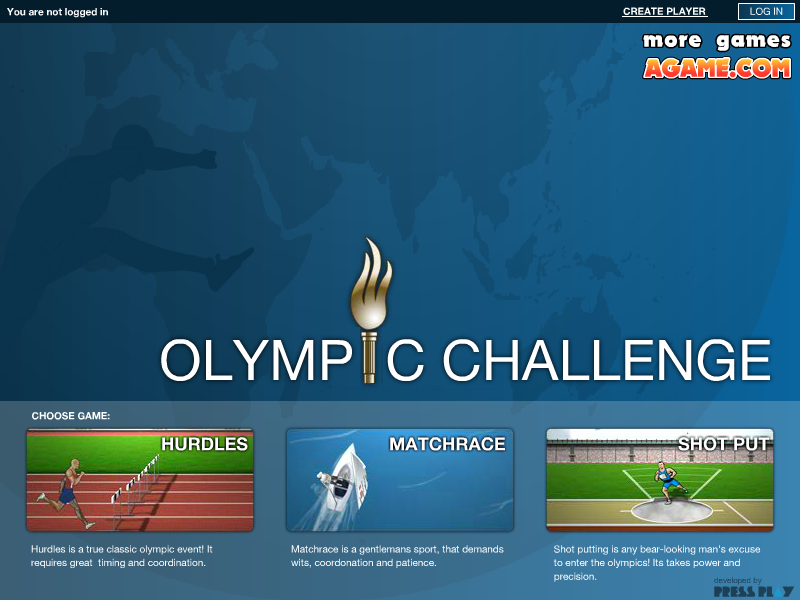 You are not logged in

CREATE PLAYER

LOG IN

more games
AGAME.COM

OLYMPIC CHALLENGE

CHOOSE GAME:

HURDLES

Hurdles is a true classic olympic event! It requires great timing and coordination.

MATCHRACE

Matchrace is a gentlemans sport, that demands wits, coordonation and patience.

SHOT PUT

Shot putting is any bear-looking man's excuse to enter the olympics! Its takes power and precision.

developed by
PRESS PLAY